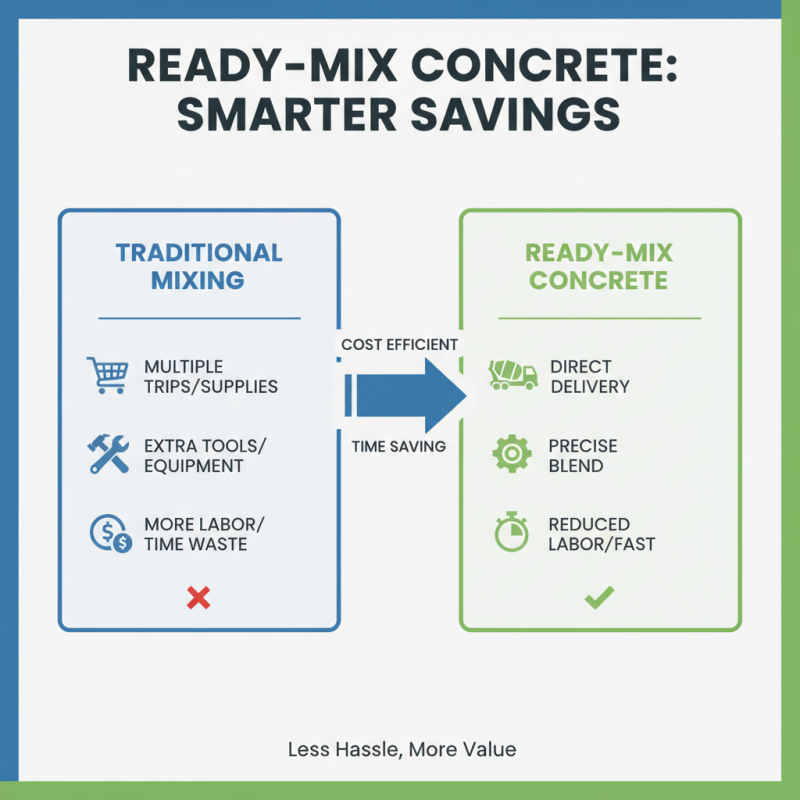 READY-MIX CONCRETE: SMARTER SAVINGS

TRADITIONAL MIXING

MULTIPLE TRIPS/SUPPLIES

EXTRA TOOLS/ EQUIPMENT

MORE LABOR/ TIME WASTE

COST EFFICIENT

TIME SAVING

READY-MIX CONCRETE

DIRECT DELIVERY

PRECISE BLEND

REDUCED LABOR/FAST

Less Hassle, More Value